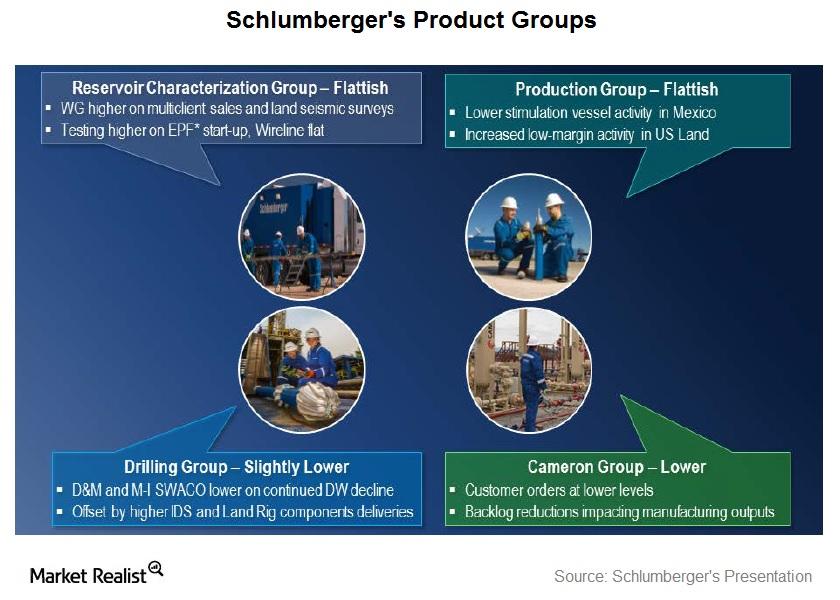 Schlumberger's Product Groups

Reservoir Characterization Group – Flattish
▪ WG higher on multiclient sales and land seismic surveys
▪ Testing higher on EPF* start-up, Wireline flat

Production Group – Flattish
▪ Lower stimulation vessel activity in Mexico
▪ Increased low-margin activity in US Land

Schlumberger

Drilling Group – Slightly Lower
▪ D&M and M-I SWACO lower on continued DW decline
▪ Offset by higher IDS and Land Rig components deliveries

Cameron Group – Lower
▪ Customer orders at lower levels
▪ Backlog reductions impacting manufacturing outputs

Market Realist

Source: Schlumberger's Presentation